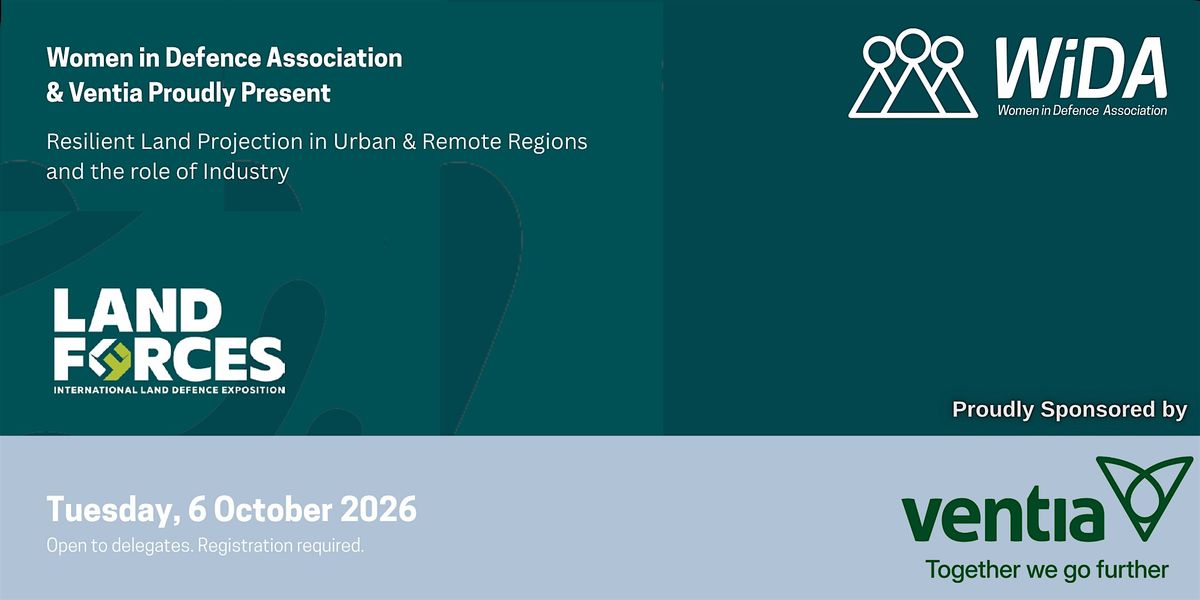 Women in Defence Association
& Ventia Proudly Present

Resilient Land Projection in Urban & Remote Regions and the role of Industry

WiDA
Women in Defence Association

LAND FORCES
INTERNATIONAL LAND DEFENCE EXPOSITION

Proudly Sponsored by

Tuesday, 6 October 2026
Open to delegates. Registration required.

ventia
Together we go further